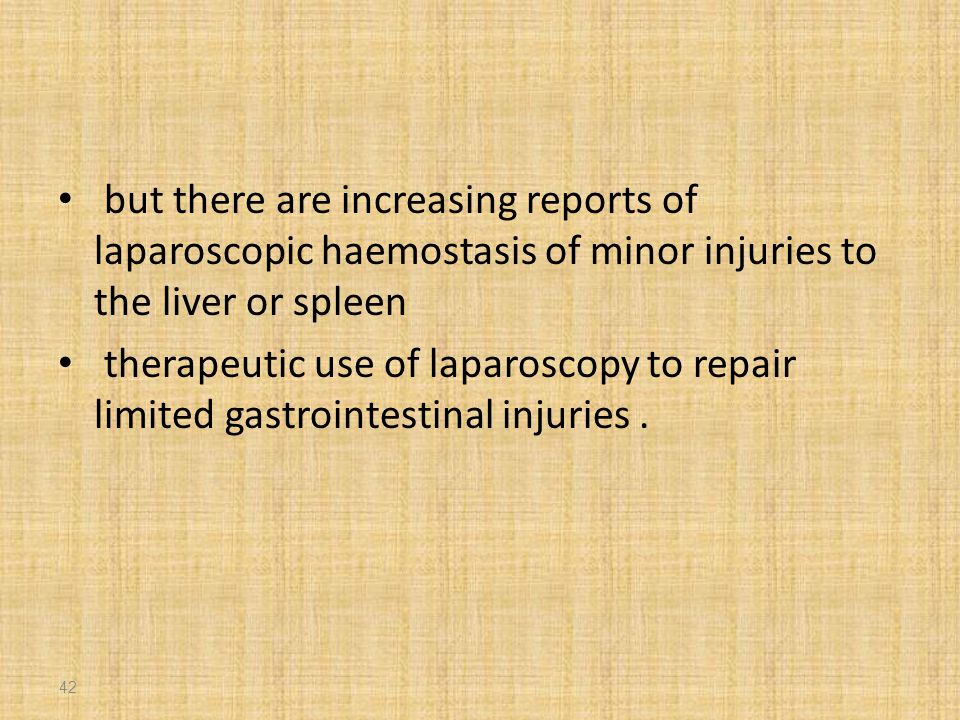 • but there are increasing reports of laparoscopic haemostasis of minor injuries to the liver or spleen

• therapeutic use of laparoscopy to repair limited gastrointestinal injuries .

42